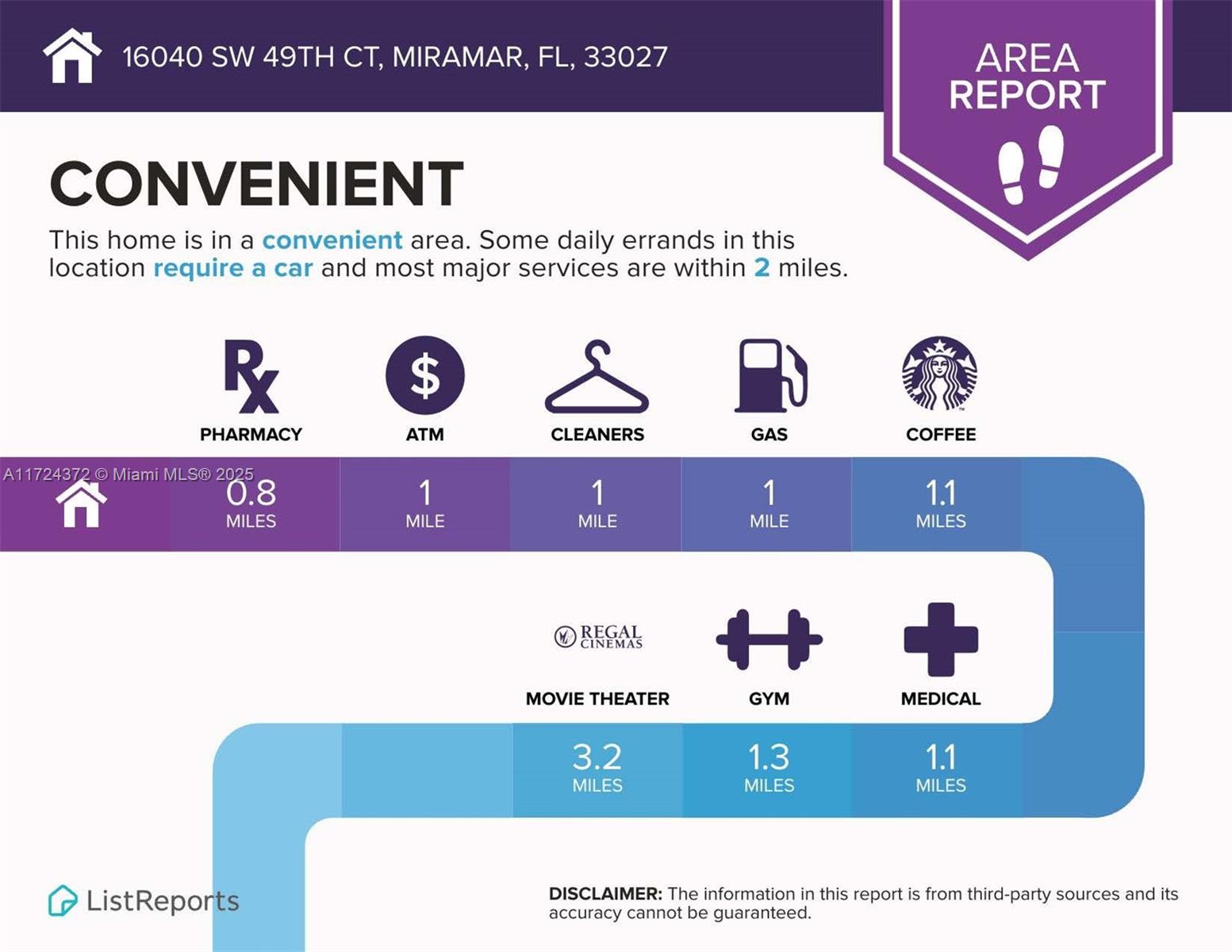 16040 SW 49TH CT, MIRAMAR, FL, 33027

AREA REPORT

CONVENIENT

This home is in a convenient area. Some daily errands in this location require a car and most major services are within 2 miles.

Rx PHARMACY

$ ATM

CLEANERS

GAS

COFFEE

A11724372 © Miami MLS® 2025

0.8 MILES

1 MILE

1 MILE

1 MILE

1.1 MILES

REGAL CINEMAS

MOVIE THEATER

GYM

MEDICAL

3.2 MILES

1.3 MILES

1.1 MILES

ListReports

DISCLAIMER: The information in this report is from third-party sources and its accuracy cannot be guaranteed.